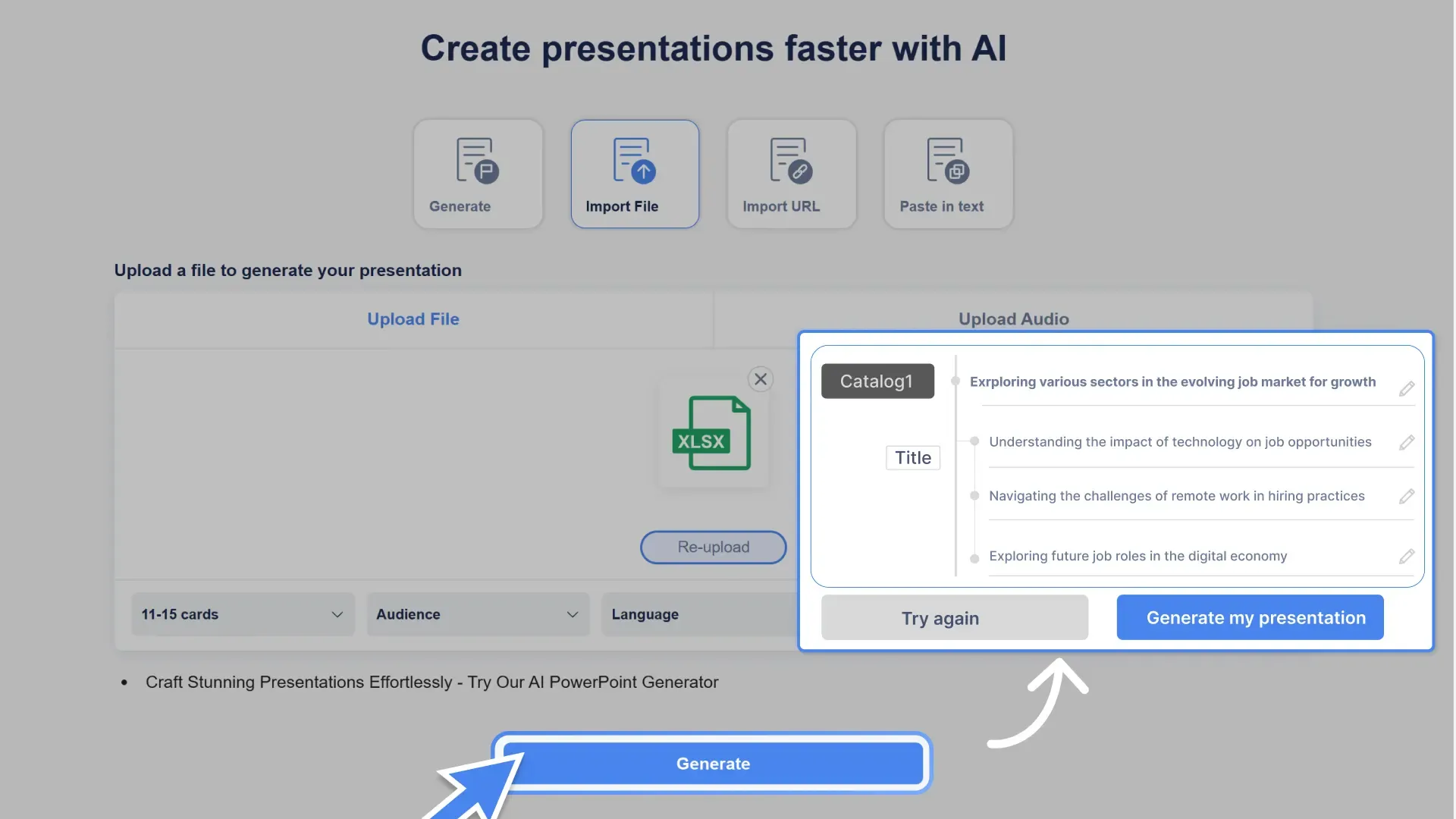 Create presentations faster with AI

Generate

Import File

Import URL

Paste in text

Upload a file to generate your presentation

Upload File

Upload Audio

XLSX

Re-upload

11-15 cards

Audience

Language

Catalog1

Title

Exrploring various sectors in the evolving job market for growth

Understanding the impact of technology on job opportunities

Navigating the challenges of remote work in hiring practices

Exploring future job roles in the digital economy

Try again

Generate my presentation

• Craft Stunning Presentations Effortlessly - Try Our AI PowerPoint Generator

Generate